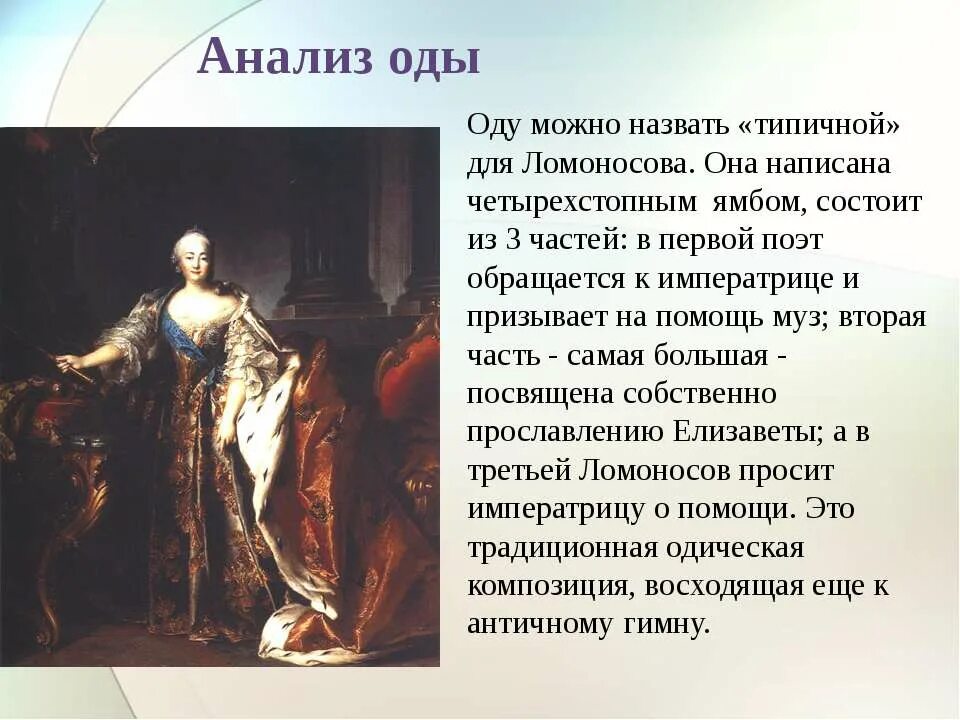 Анализ оды

Оду можно назвать «типичной» для Ломоносова. Она написана четырехстопным ямбом, состоит из 3 частей: в первой поэт обращается к императрице и призывает на помощь муз; вторая часть - самая большая - посвящена собственно прославлению Елизаветы; а в третьей Ломоносов просит императрицу о помощи. Это традиционная одическая композиция, восходящая еще к античному гимну.